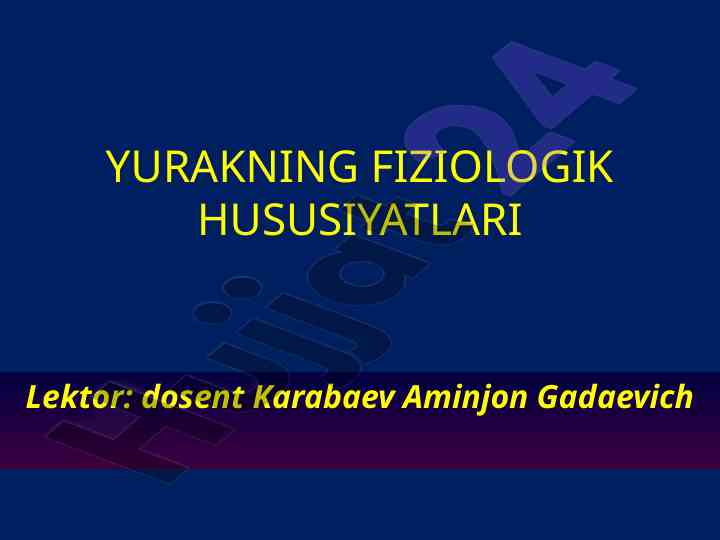 YURAKNING FIZIOLOGIK HUSUSIYATLARI

Lektor: dosent Karabaev Aminjon Gadaevich

Hujjat24